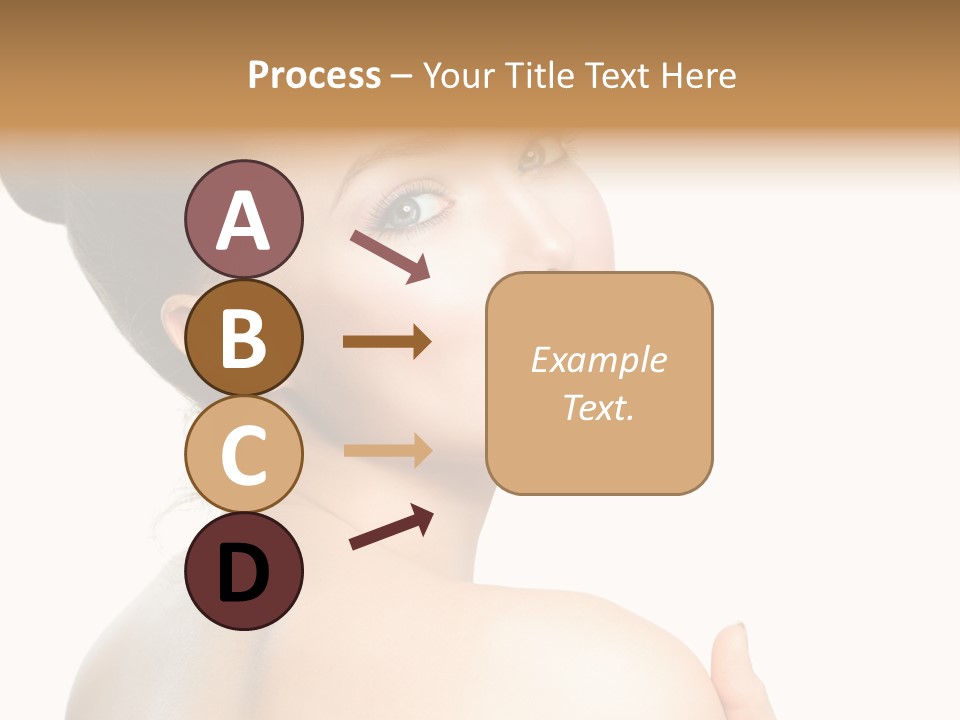 Process – Your Title Text Here

A

B

C

D

Example Text.